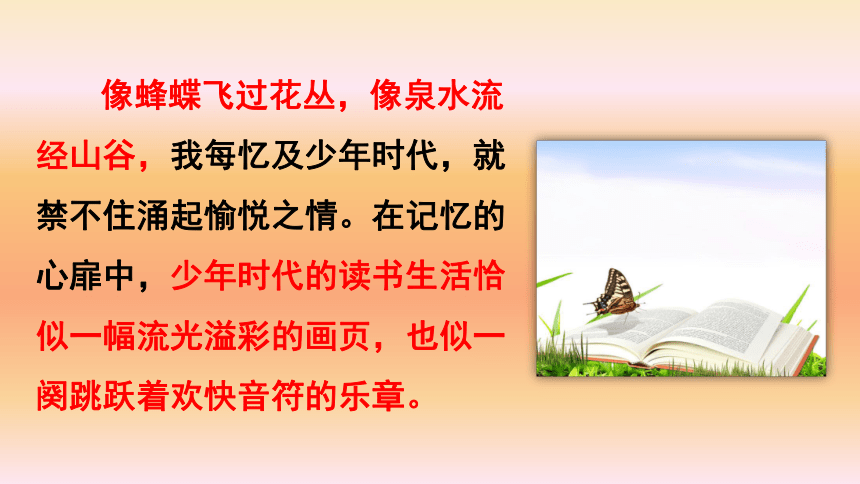 像蜂蝶飞过花丛，像泉水流经山谷，我每忆及少年时代，就禁不住涌起愉悦之情。在记忆的心扉中，少年时代的读书生活恰似一幅流光溢彩的画页，也似一阕跳跃着欢快音符的乐章。